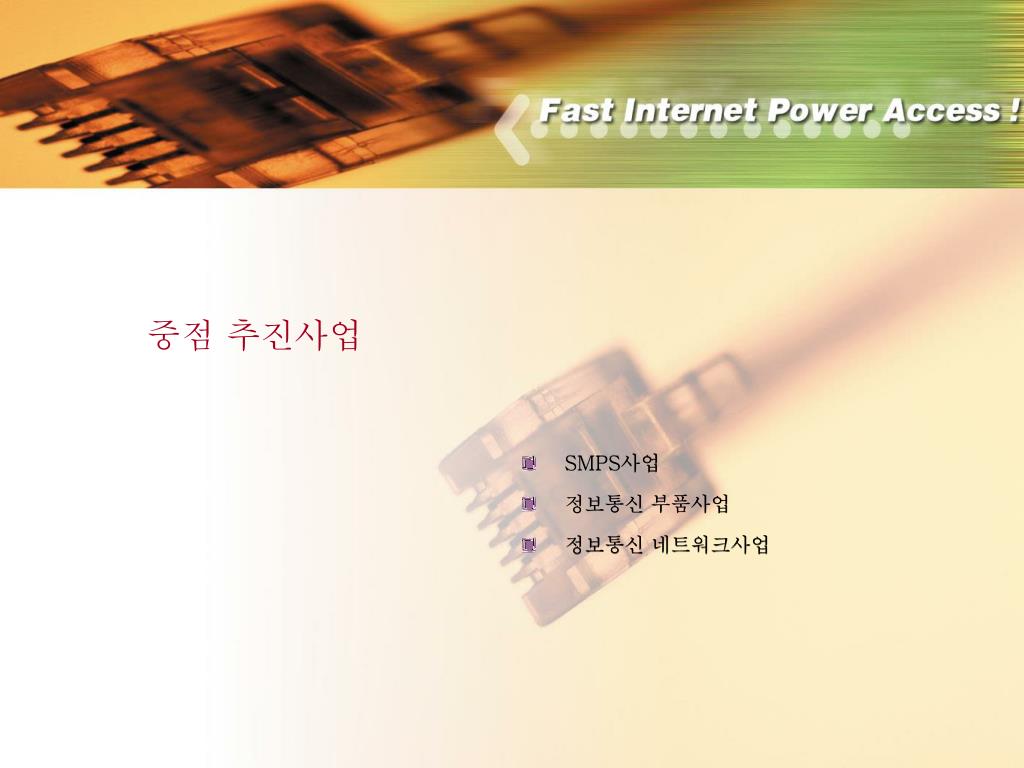 Fast Internet Power Access !

중점 추진사업

SMPS사업

정보통신 부품사업

정보통신 네트워크사업